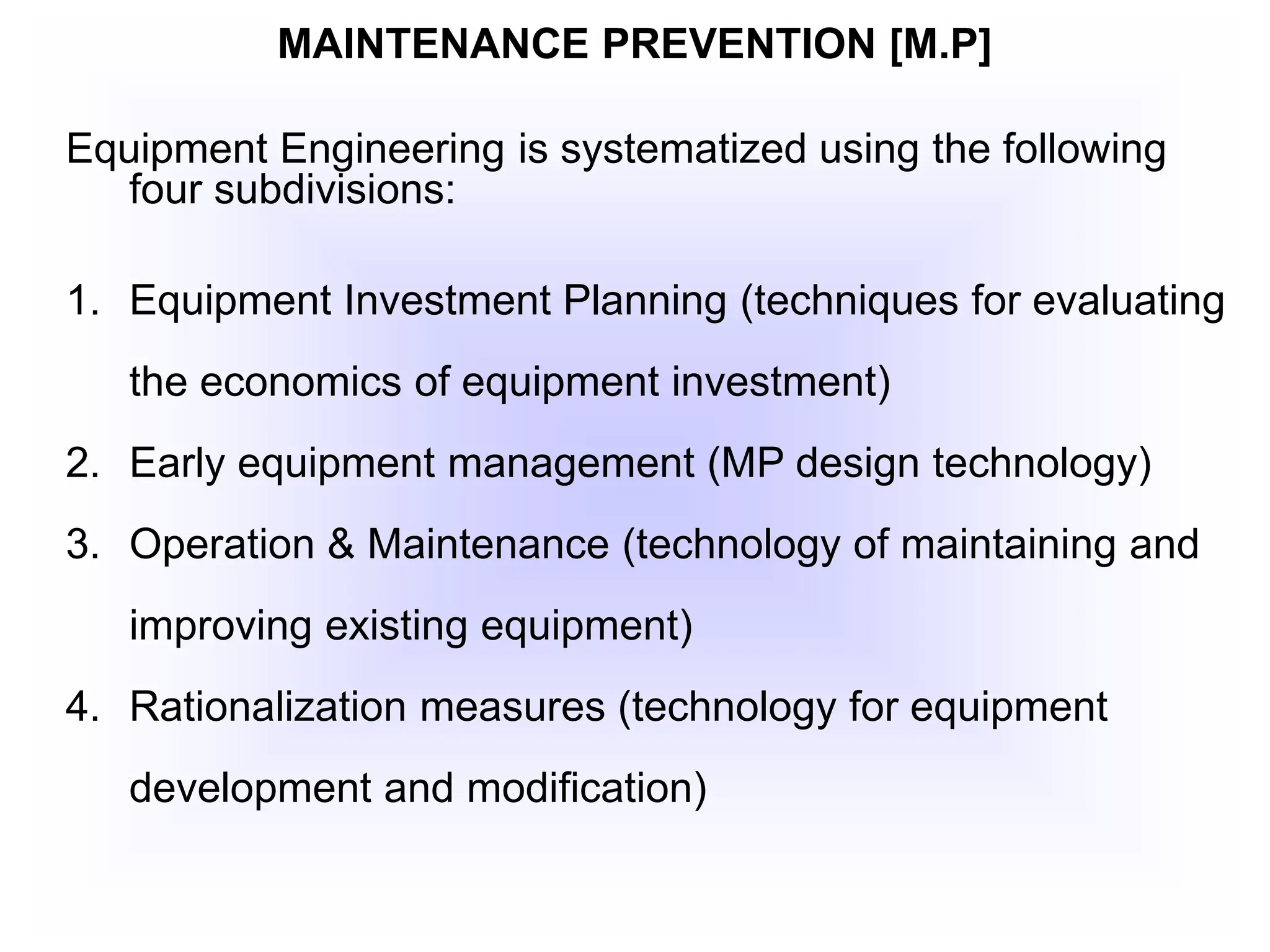 MAINTENANCE PREVENTION [M.P]

Equipment Engineering is systematized using the following four subdivisions:

1. Equipment Investment Planning (techniques for evaluating the economics of equipment investment)
2. Early equipment management (MP design technology)
3. Operation & Maintenance (technology of maintaining and improving existing equipment)
4. Rationalization measures (technology for equipment development and modification)